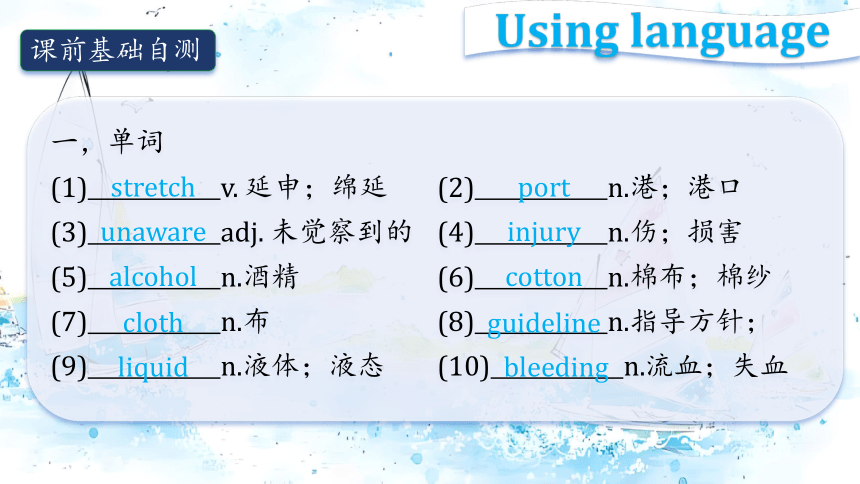 课前基础自测

Using language

一，单词

(1) stretch v. 延申；绵延
(2) port n.港；港口
(3) unaware adj. 未觉察到的
(4) injury n.伤；损害
(5) alcohol n.酒精
(6) cotton n.棉布；棉纱
(7) cloth n.布
(8) guideline n.指导方针；
(9) liquid n.液体；液态
(10) bleeding n.流血；失血